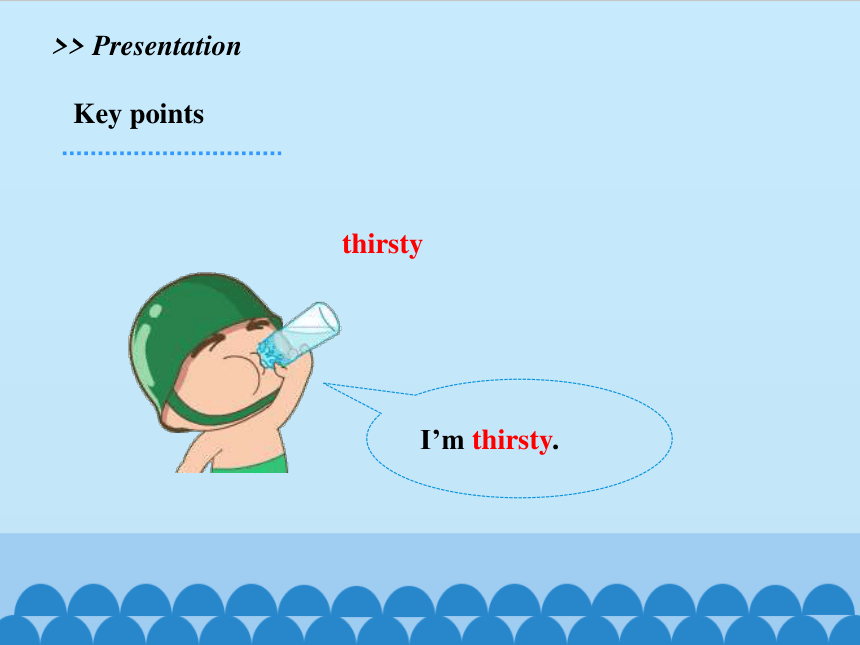 >> Presentation

Key points

thirsty

I’m thirsty.